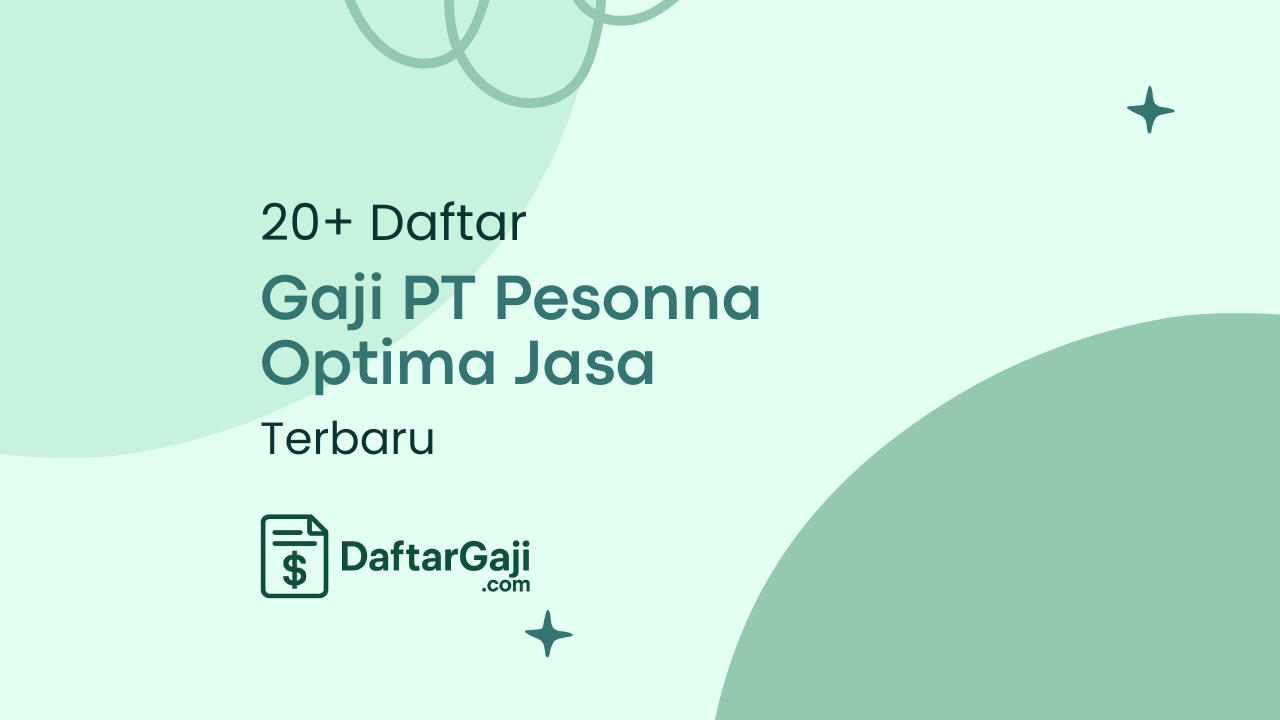 20+ Daftar

Gaji PT Pesonna Optima Jasa

Terbaru

$ DaftarGaji
.com